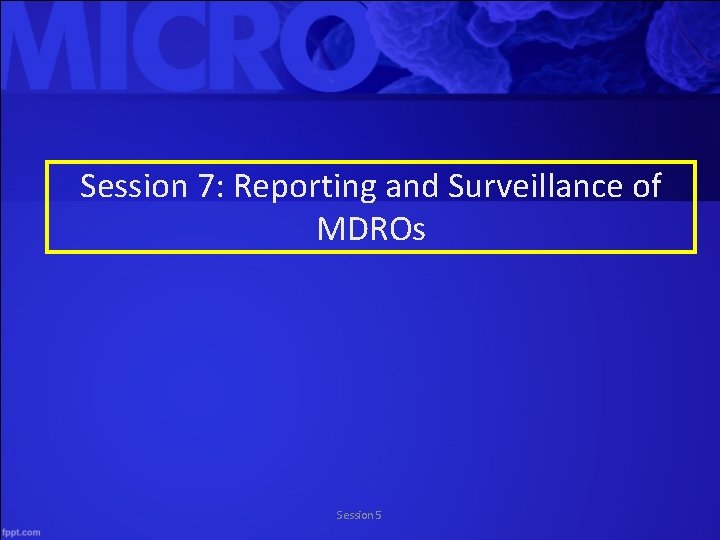 MICRO

Session 7: Reporting and Surveillance of MDROs

Session 5

fppt.com